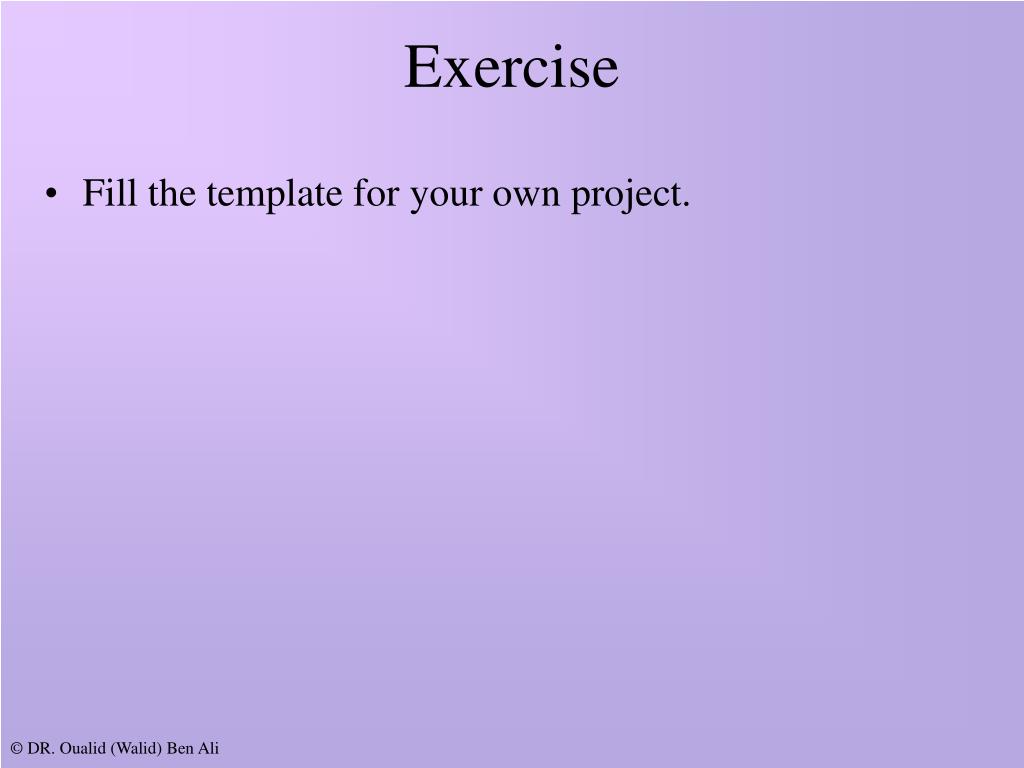 Exercise

• Fill the template for your own project.

© DR. Oualid (Walid) Ben Ali